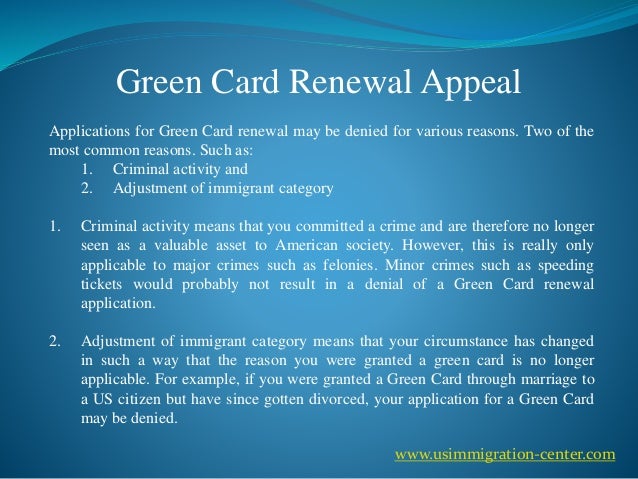 Green Card Renewal Appeal

Applications for Green Card renewal may be denied for various reasons. Two of the most common reasons. Such as:
1. Criminal activity and
2. Adjustment of immigrant category

1. Criminal activity means that you committed a crime and are therefore no longer seen as a valuable asset to American society. However, this is really only applicable to major crimes such as felonies. Minor crimes such as speeding tickets would probably not result in a denial of a Green Card renewal application.

2. Adjustment of immigrant category means that your circumstance has changed in such a way that the reason you were granted a green card is no longer applicable. For example, if you were granted a Green Card through marriage to a US citizen but have since gotten divorced, your application for a Green Card may be denied.

www.usimmigration-center.com